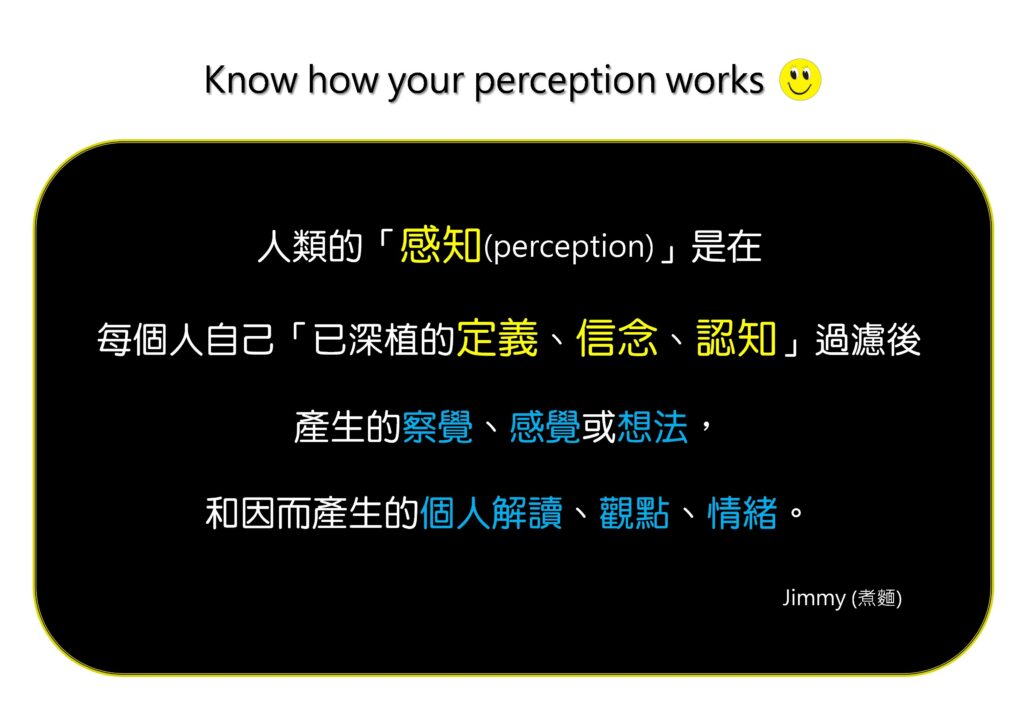 Know how your perception works

人類的「感知(perception)」是在

每個人自己「已深植的定義、信念、認知」過濾後

產生的察覺、感覺或想法，

和因而產生的個人解讀、觀點、情緒。

Jimmy (煮麵)